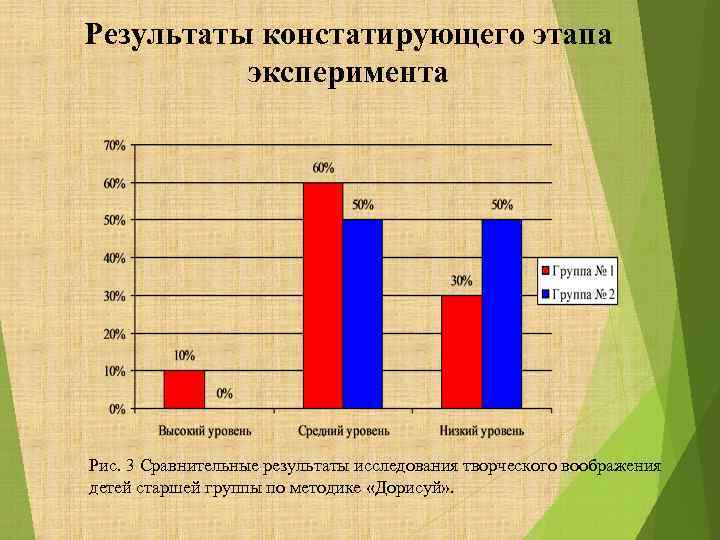 Результаты констатирующего этапа эксперимента

70%
60%
50%
40%
30%
20%
10%
0%

10%
0%
60%
50%
30%
50%

Высокий уровень
Средний уровень
Низкий уровень

Группа № 1
Группа № 2

Рис. 3 Сравнительные результаты исследования творческого воображения детей старшей группы по методике «Дорисуй».